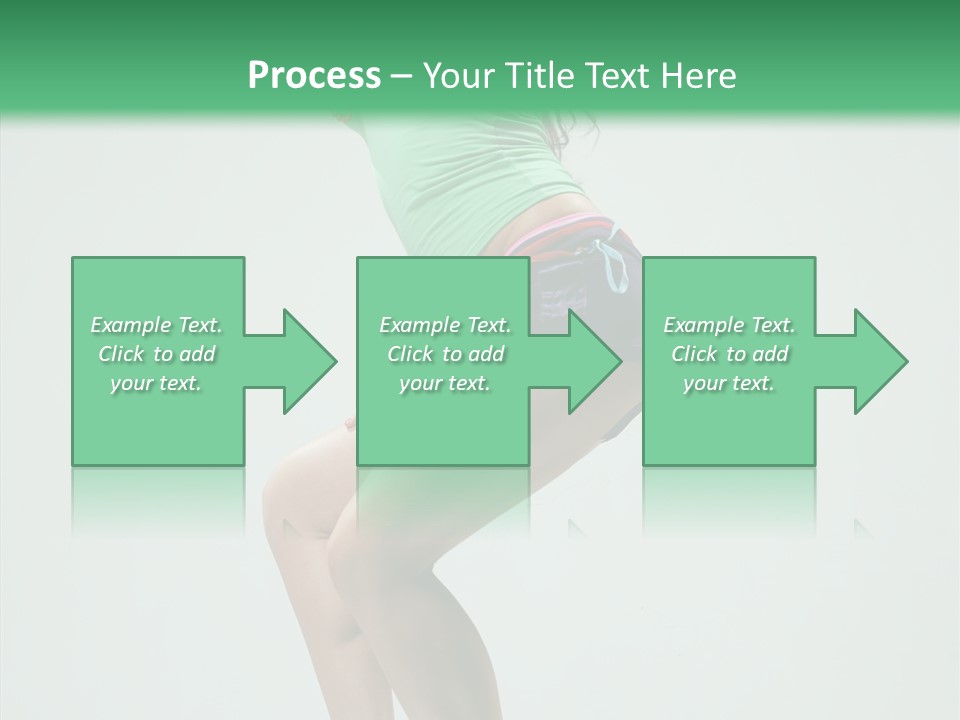 Process – Your Title Text Here

Example Text. Click to add your text.

Example Text. Click to add your text.

Example Text. Click to add your text.